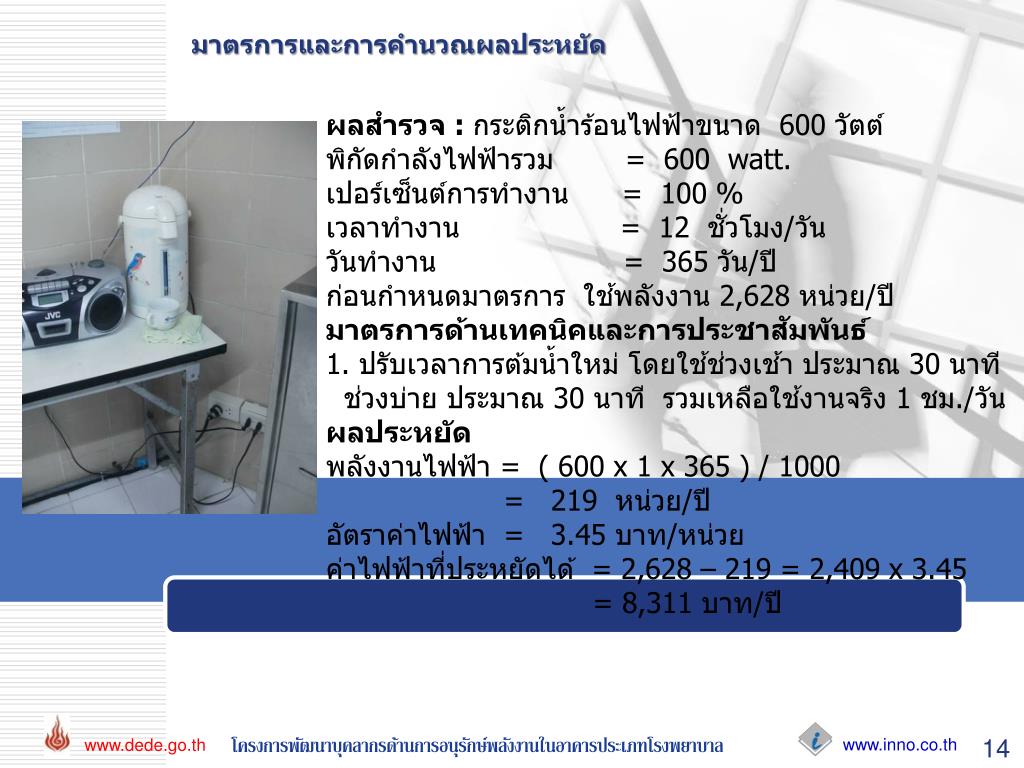 มาตรการและการคำนวณผลประหยัด

ผลสำรวจ : กระติกน้ำร้อนไฟฟ้าขนาด 600 วัตต์
พิกัดกำลังไฟฟ้ารวม = 600 watt.
เปอร์เซ็นต์การทำงาน = 100 %
เวลาทำงาน = 12 ชั่วโมง/วัน
วันทำงาน = 365 วัน/ปี
ก่อนกำหนดมาตรการ ใช้พลังงาน 2,628 หน่วย/ปี
มาตรการด้านเทคนิคและการประชาสัมพันธ์
1. ปรับเวลาการต้มน้ำใหม่ โดยใช้ช่วงเช้า ประมาณ 30 นาที ช่วงบ่าย ประมาณ 30 นาที รวมเหลือใช้งานจริง 1 ชม./วัน
ผลประหยัด
พลังงานไฟฟ้า = ( 600 x 1 x 365 ) / 1000
= 219 หน่วย/ปี
อัตราค่าไฟฟ้า = 3.45 บาท/หน่วย
ค่าไฟฟ้าที่ประหยัดได้ = 2,628 – 219 = 2,409 x 3.45
= 8,311 บาท/ปี

JVC

www.dede.go.th โครงการพัฒนาบุคลากรด้านการอนุรักษ์พลังงานในอาคารประเภทโรงพยาบาล www.inno.co.th 14